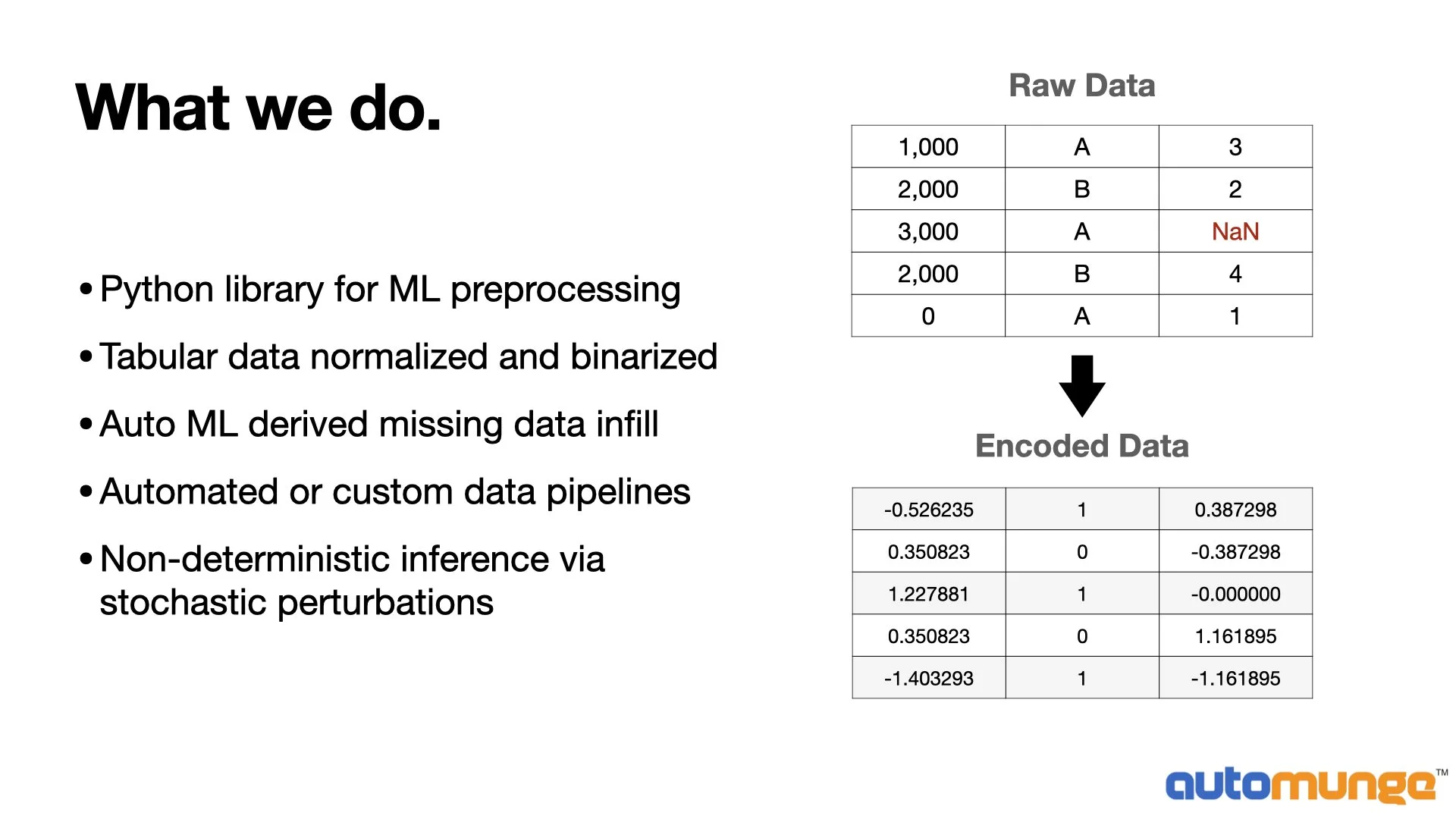 What we do.

• Python library for ML preprocessing

• Tabular data normalized and binarized

• Auto ML derived missing data infill

• Automated or custom data pipelines

• Non-deterministic inference via stochastic perturbations

Raw Data

| 1,000 | A | 3 |
|---|---|---|
| 2,000 | B | 2 |
| 3,000 | A | NaN |
| 2,000 | B | 4 |
| 0 | A | 1 |

Encoded Data

| -0.526235 | 1 | 0.387298 |
|---|---|---|
| 0.350823 | 0 | -0.387298 |
| 1.227881 | 1 | -0.000000 |
| 0.350823 | 0 | 1.161895 |
| -1.403293 | 1 | -1.161895 |

automunge™